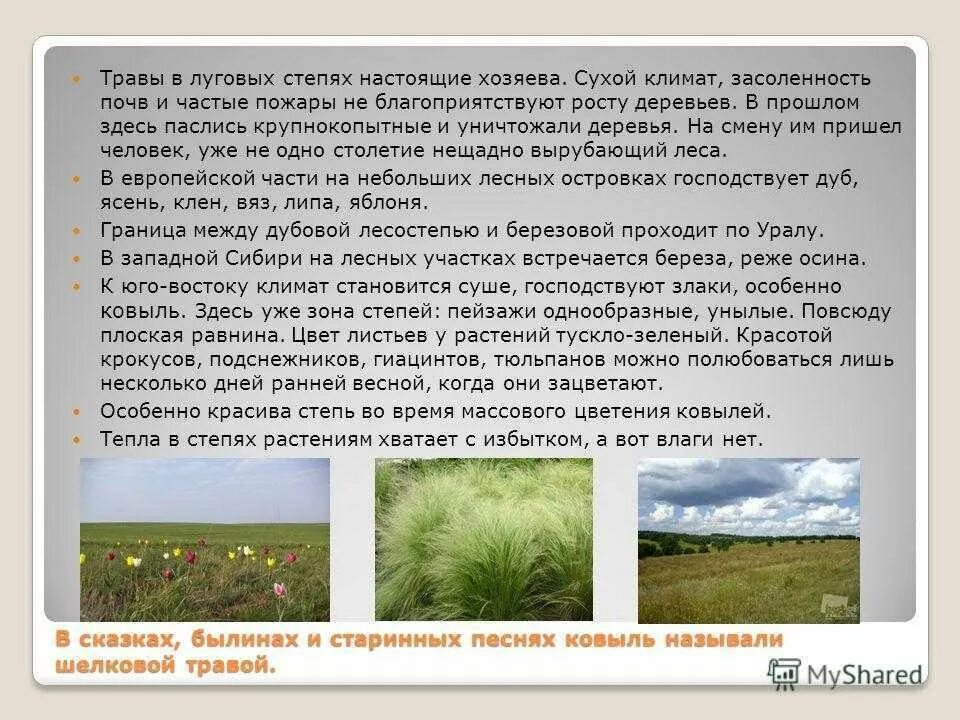 Травы в луговых степях настоящие хозяева. Сухой климат, засоленность почв и частые пожары не благоприятствуют росту деревьев. В прошлом здесь паслись крупнокопытные и уничтожали деревья. На смену им пришел человек, уже не одно столетие нещадно вырубающий леса.
В европейской части на небольших лесных островках господствует дуб, ясень, клен, вяз, липа, яблоня.
Граница между дубовой лесостепью и березовой проходит по Уралу.
В западной Сибири на лесных участках встречается береза, реже осина.
К юго-востоку климат становится суше, господствуют злаки, особенно ковыль. Здесь уже зона степей: пейзажи однообразные, унылые. Повсюду плоская равнина. Цвет листьев у растений тускло-зеленый. Красотой крокусов, подснежников, гиацинтов, тюльпанов можно полюбоваться лишь несколько дней ранней весной, когда они зацветают.
Особенно красива степь во время массового цветения ковылей.
Тепла в степях растениям хватает с избытком, а вот влаги нет.

В сказках, былинах и старинных песнях ковыль называли шелковой травой.

MyShared